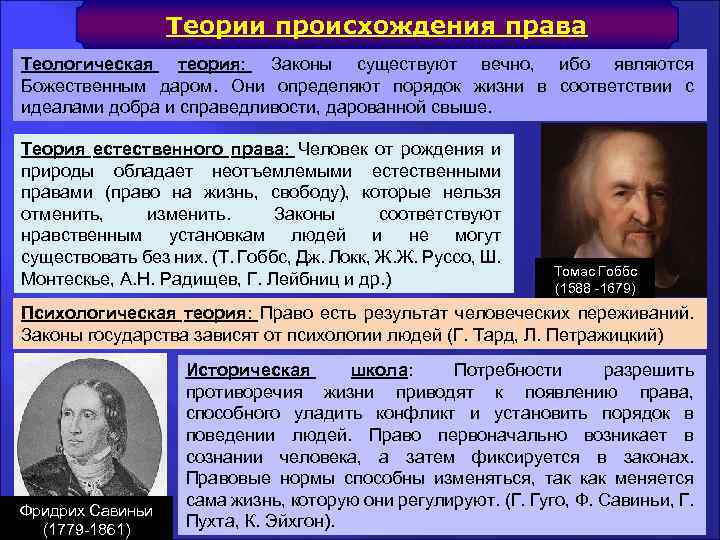 Теории происхождения права

Теологическая теория: Законы существуют вечно, ибо являются Божественным даром. Они определяют порядок жизни в соответствии с идеалами добра и справедливости, дарованной свыше.

Теория естественного права: Человек от рождения и природы обладает неотъемлемыми естественными правами (право на жизнь, свободу), которые нельзя отменить, изменить. Законы соответствуют нравственным установкам людей и не могут существовать без них. (Т. Гоббс, Дж. Локк, Ж.Ж. Руссо, Ш. Монтескье, А.Н. Радищев, Г. Лейбниц и др.)

Томас Гоббс (1588 -1679)

Психологическая теория: Право есть результат человеческих переживаний. Законы государства зависят от психологии людей (Г. Тард, Л. Петражицкий)

Историческая школа: Потребности разрешить противоречия жизни приводят к появлению права, способного уладить конфликт и установить порядок в поведении людей. Право первоначально возникает в сознании человека, а затем фиксируется в законах. Правовые нормы способны изменяться, так как меняется сама жизнь, которую они регулируют. (Г. Гуго, Ф. Савиньи, Г. Пухта, К. Эйхгон).

Фридрих Савиньи (1779-1861)